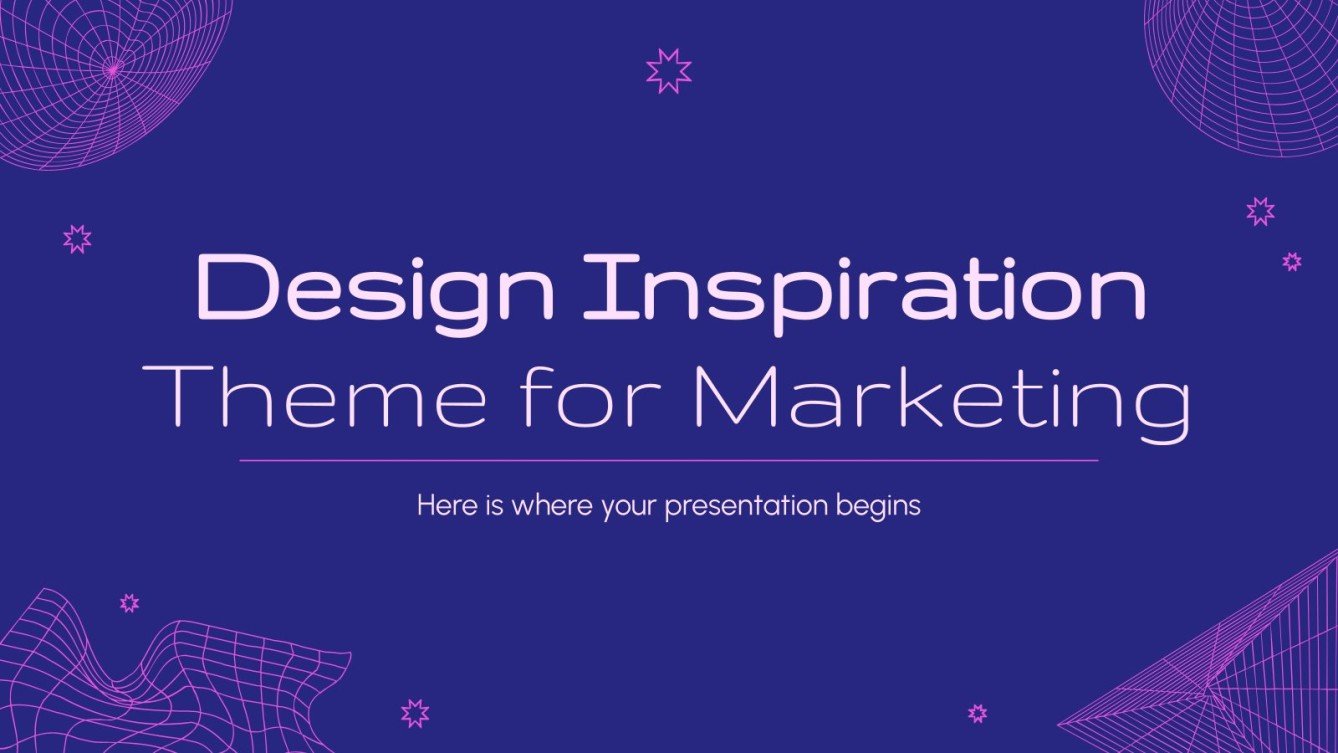 Design Inspiration
Theme for Marketing

Here is where your presentation begins